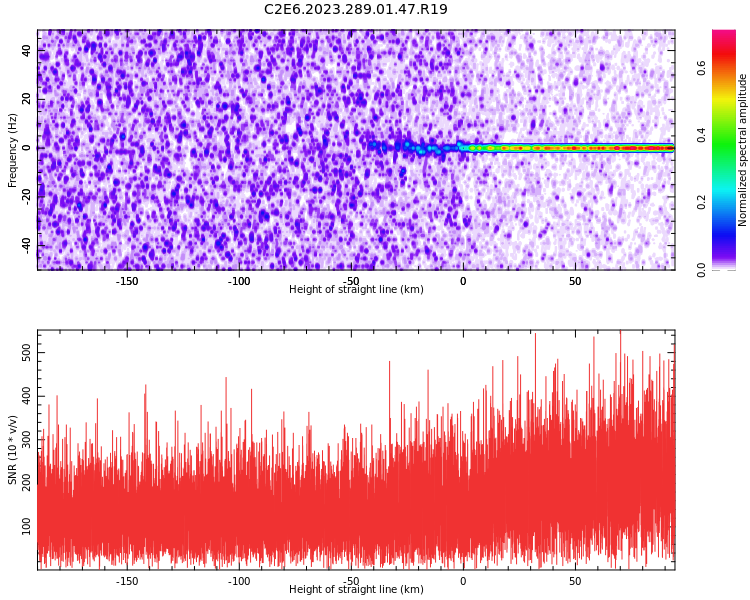 C2E6.2023.289.01.47.R19

Frequency (Hz)
40
20
0
-20
-40
-150
-100
-50
0
50
Height of straight line (km)

Normalized spectral amplitude
0.0
0.2
0.4
0.6

SNR (10 * v/v)
500
400
300
200
100
-150
-100
-50
0
50
Height of straight line (km)